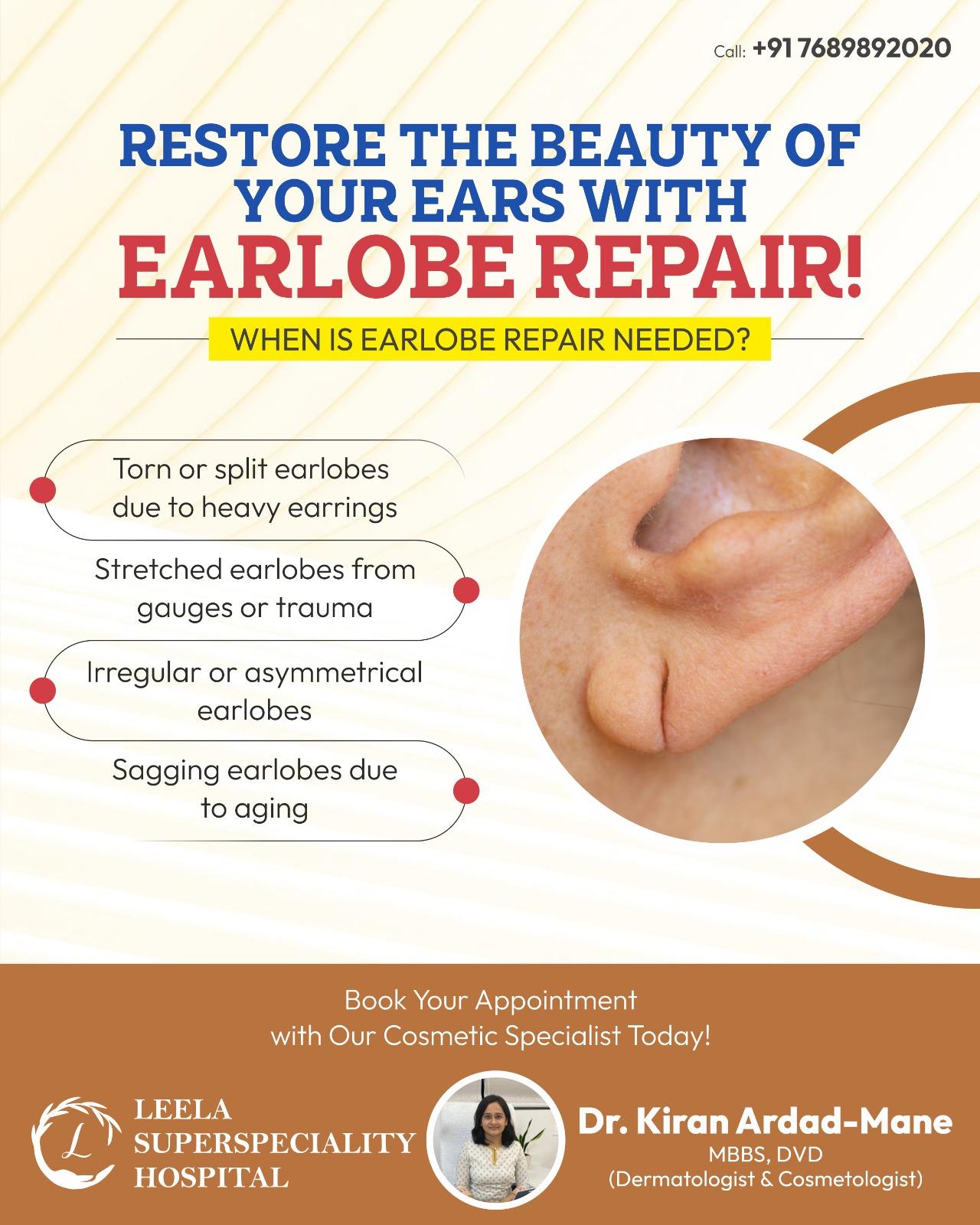 Call: +91 7689892020

RESTORE THE BEAUTY OF YOUR EARS WITH EARLOBE REPAIR!

WHEN IS EARLOBE REPAIR NEEDED?

Torn or split earlobes due to heavy earrings

Stretched earlobes from gauges or trauma

Irregular or asymmetrical earlobes

Sagging earlobes due to aging

Book Your Appointment with Our Cosmetic Specialist Today!

L
LEELA SUPERSPECIALITY HOSPITAL

Dr. Kiran Ardad-Mane
MBBS, DVD
(Dermatologist & Cosmetologist)